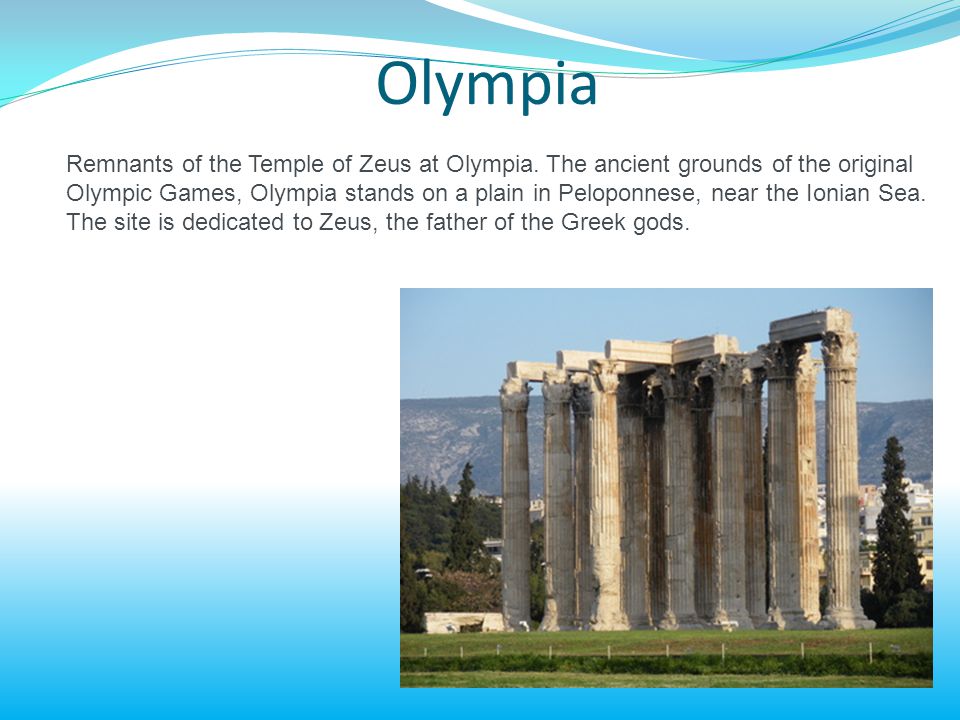 Olympia

Remnants of the Temple of Zeus at Olympia. The ancient grounds of the original Olympic Games, Olympia stands on a plain in Peloponnese, near the Ionian Sea. The site is dedicated to Zeus, the father of the Greek gods.